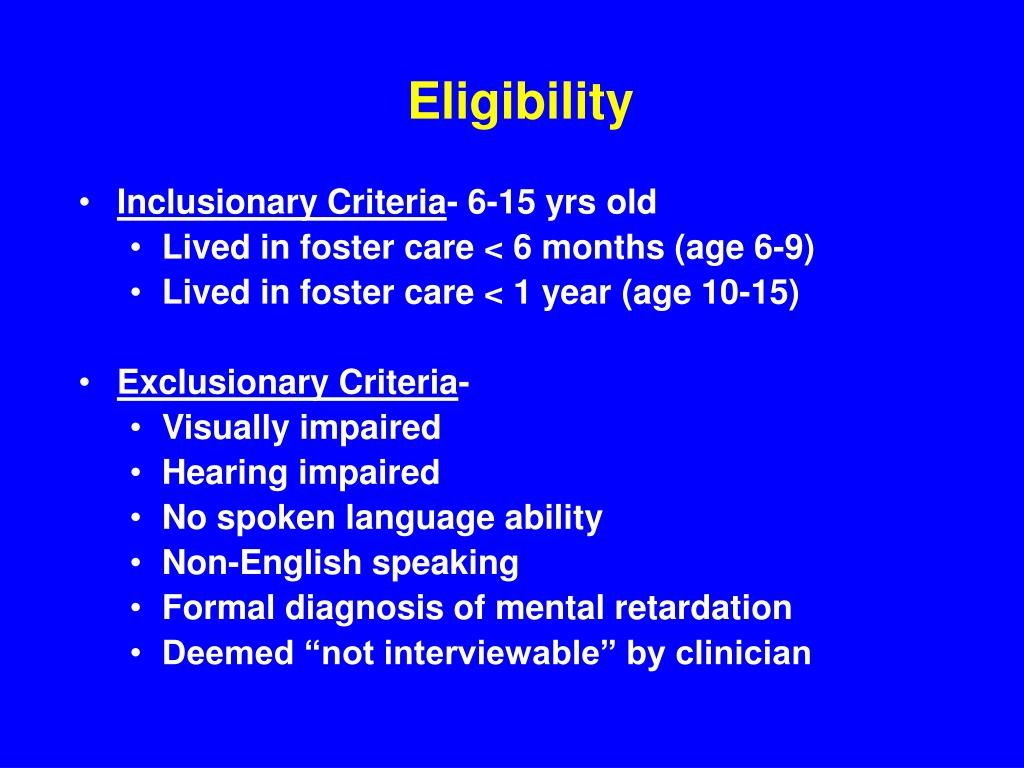 Eligibility

• Inclusionary Criteria- 6-15 yrs old
  • Lived in foster care < 6 months (age 6-9)
  • Lived in foster care < 1 year (age 10-15)

• Exclusionary Criteria-
  • Visually impaired
  • Hearing impaired
  • No spoken language ability
  • Non-English speaking
  • Formal diagnosis of mental retardation
  • Deemed “not interviewable” by clinician